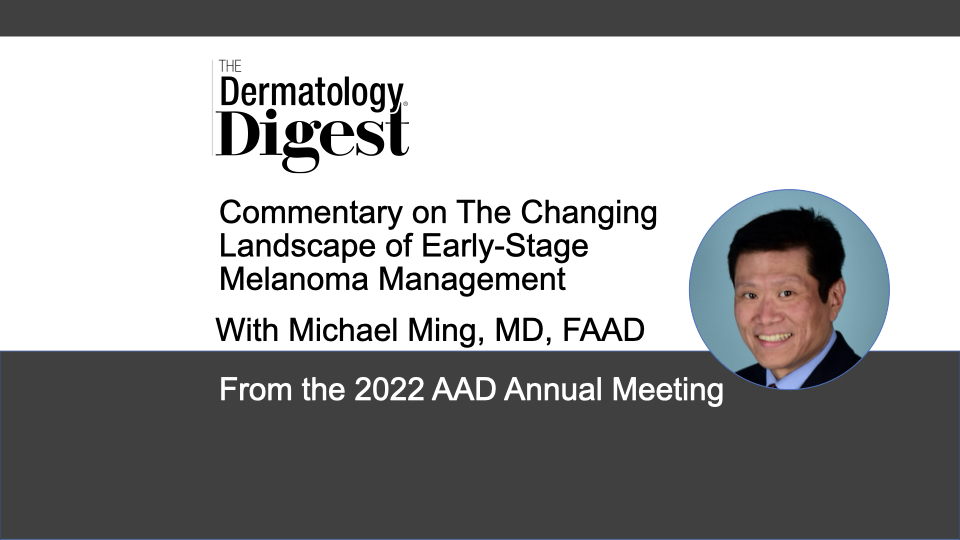 THE
Dermatology
Digest

Commentary on The Changing Landscape of Early-Stage Melanoma Management

With Michael Ming, MD, FAAD

From the 2022 AAD Annual Meeting